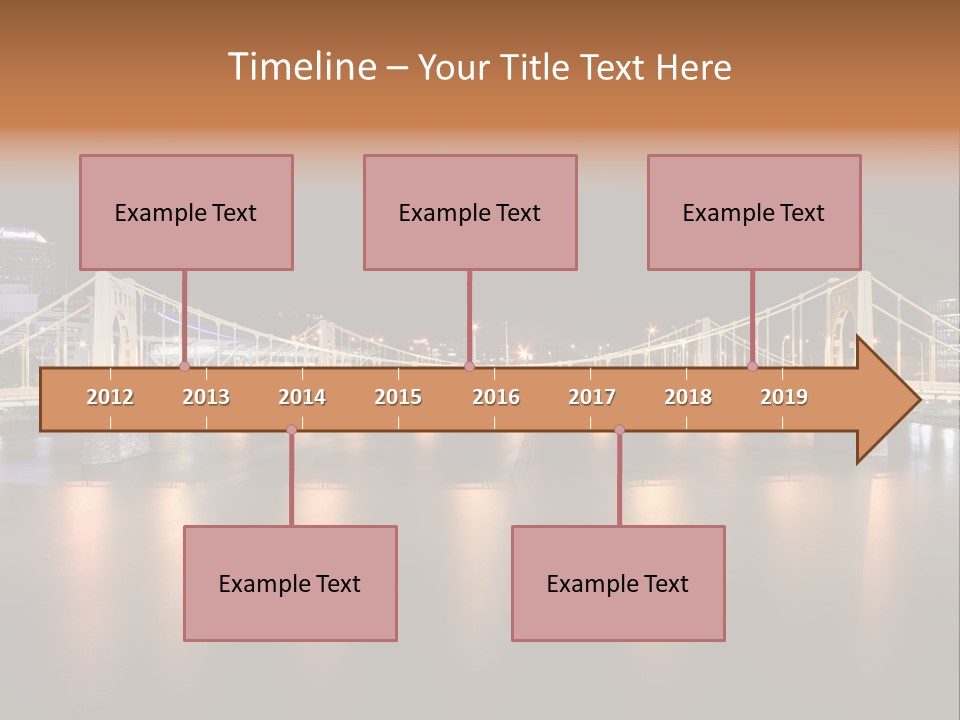 Timeline – Your Title Text Here

Example Text

Example Text

Example Text

2012 2013 2014 2015 2016 2017 2018 2019

Example Text

Example Text